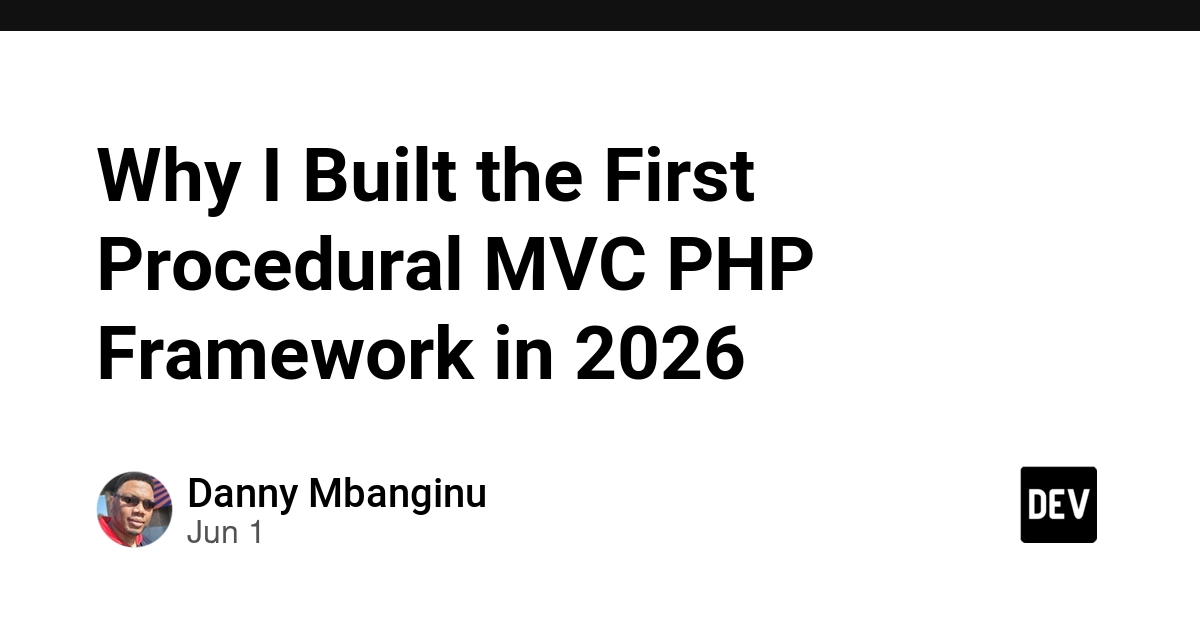 Why I Built the First Procedural MVC PHP Framework in 2026

Danny Mbanginu
Jun 1

DEV